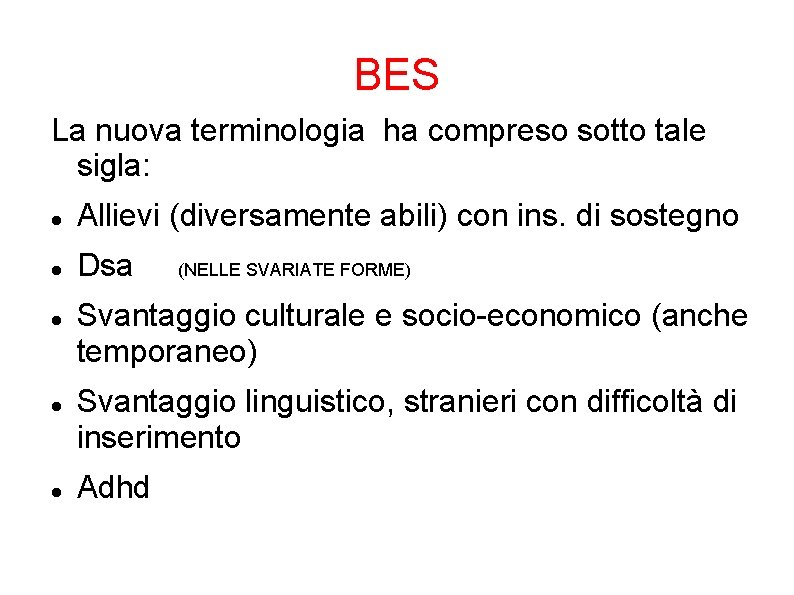 BES

La nuova terminologia ha compreso sotto tale sigla:

- Allievi (diversamente abili) con ins. di sostegno
- Dsa (NELLE SVARIATE FORME)
- Svantaggio culturale e socio-economico (anche temporaneo)
- Svantaggio linguistico, stranieri con difficoltà di inserimento
- Adhd